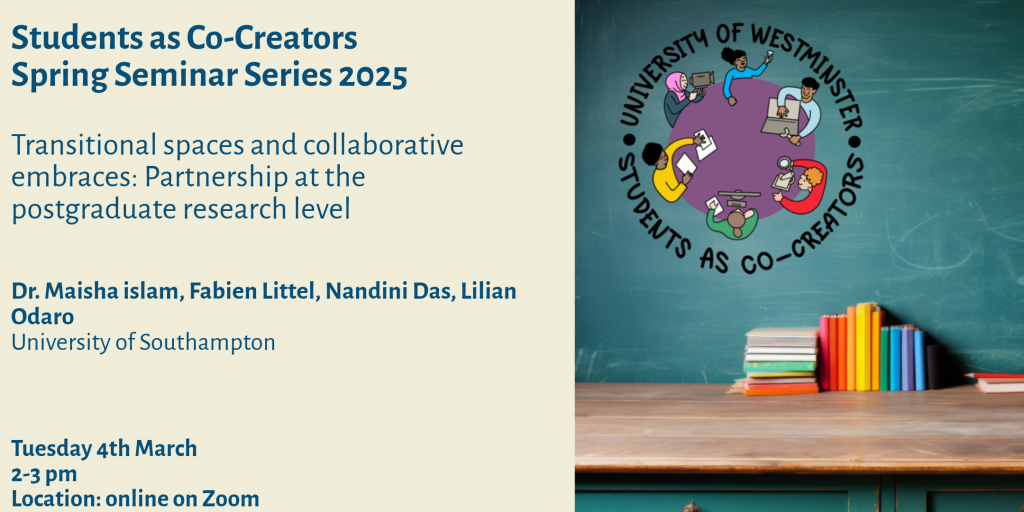 Students as Co-Creators
Spring Seminar Series 2025

Transitional spaces and collaborative embraces: Partnership at the postgraduate research level

Dr. Maisha islam, Fabien Littel, Nandini Das, Lilian Odaro
University of Southampton

Tuesday 4th March
2-3 pm
Location: online on Zoom

UNIVERSITY OF WESTMINSTER
STUDENTS AS CO-CREATORS